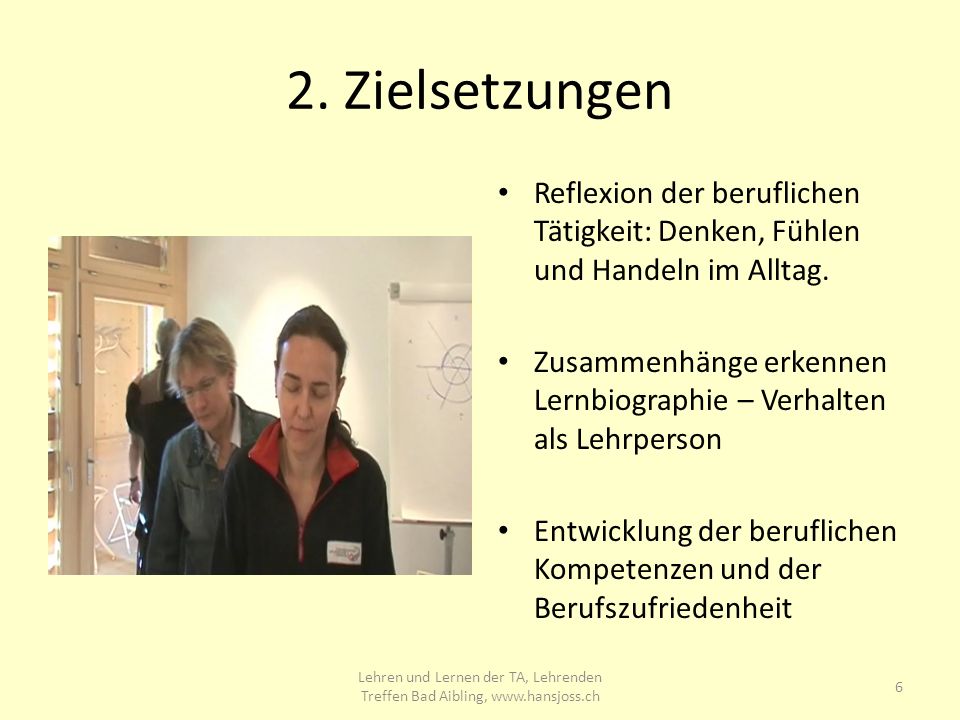 2. Zielsetzungen

• Reflexion der beruflichen Tätigkeit: Denken, Fühlen und Handeln im Alltag.

• Zusammenhänge erkennen Lernbiographie – Verhalten als Lehrperson

• Entwicklung der beruflichen Kompetenzen und der Berufszufriedenheit

Lehren und Lernen der TA, Lehrenden Treffen Bad Aibling, www.hansjoss.ch

6